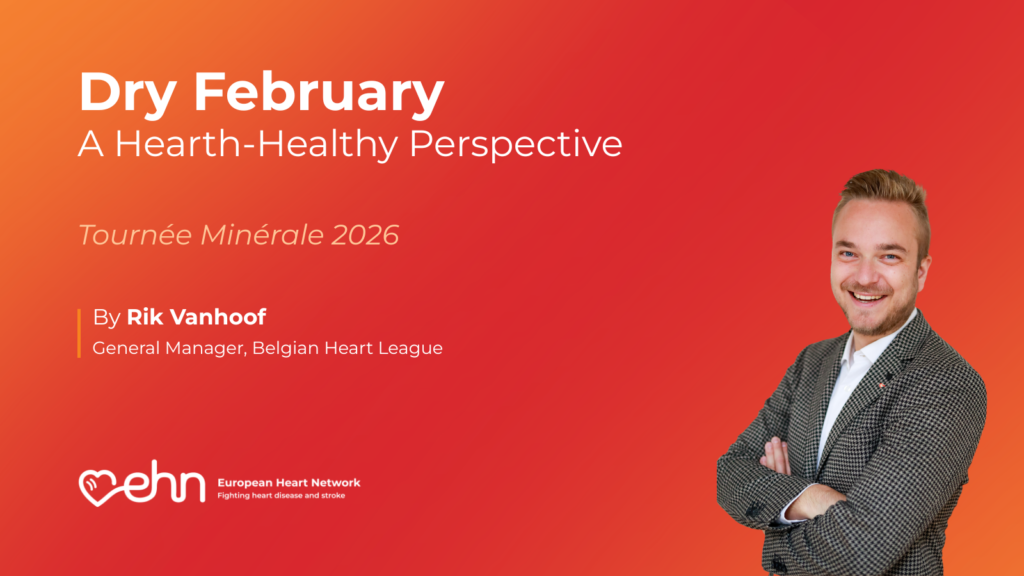 Dry February
A Hearth-Healthy Perspective

Tournée Minérale 2026

By Rik Vanhoof
General Manager, Belgian Heart League

ehn European Heart Network
Fighting heart disease and stroke